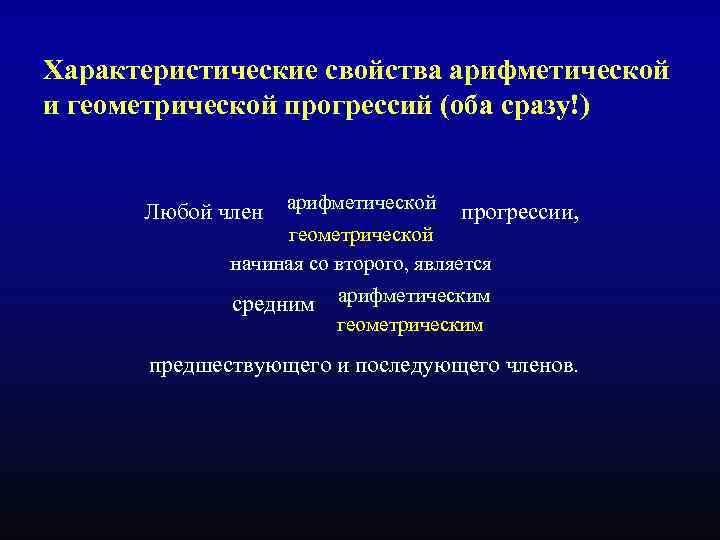 Характеристические свойства арифметической и геометрической прогрессий (оба сразу!)

Любой член арифметической геометрической прогрессии,

начиная со второго, является

средним арифметическим геометрическим

предшествующего и последующего членов.